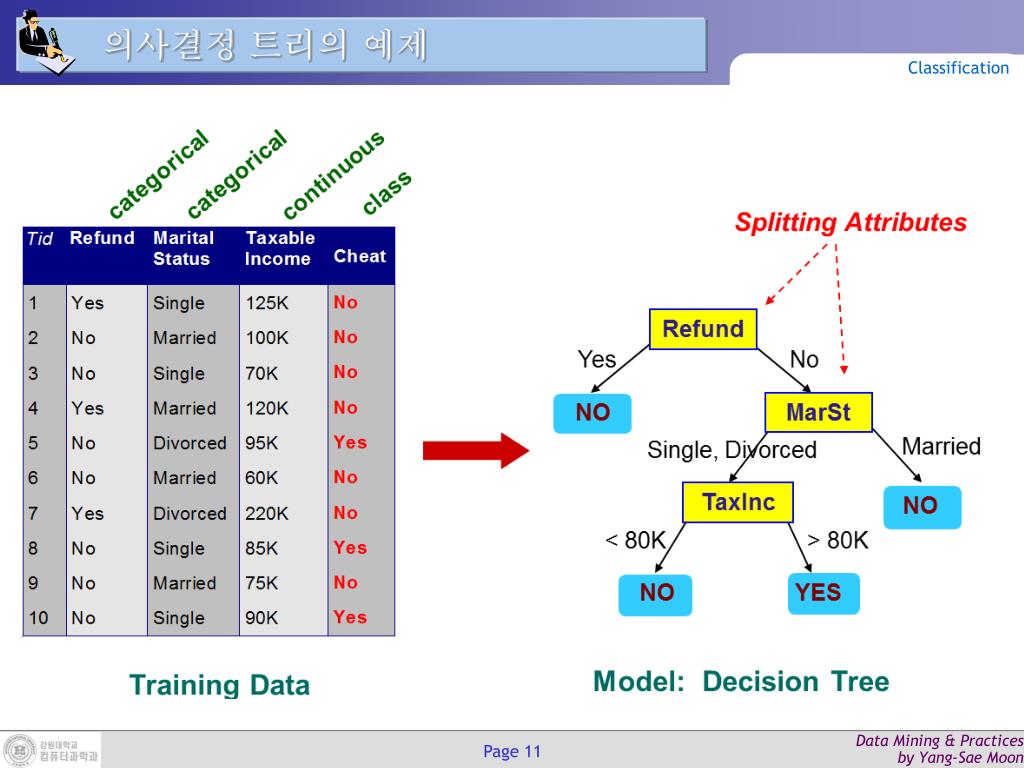 의사결정 트리의 예제

Classification

categorical categorical continuous class

| Tid | Refund | Marital Status | Taxable Income | Cheat |
|---|---|---|---|---|
| 1 | Yes | Single | 125K | No |
| 2 | No | Married | 100K | No |
| 3 | No | Single | 70K | No |
| 4 | Yes | Married | 120K | No |
| 5 | No | Divorced | 95K | Yes |
| 6 | No | Married | 60K | No |
| 7 | Yes | Divorced | 220K | No |
| 8 | No | Single | 85K | Yes |
| 9 | No | Married | 75K | No |
| 10 | No | Single | 90K | Yes |

Training Data

Splitting Attributes

Refund

Yes

No

NO

MarSt

Single, Divorced

Married

TaxInc

NO

< 80K

> 80K

NO

YES

Model: Decision Tree

강원대학교 컴퓨터과학과

Page 11

Data Mining & Practices
by Yang-Sae Moon